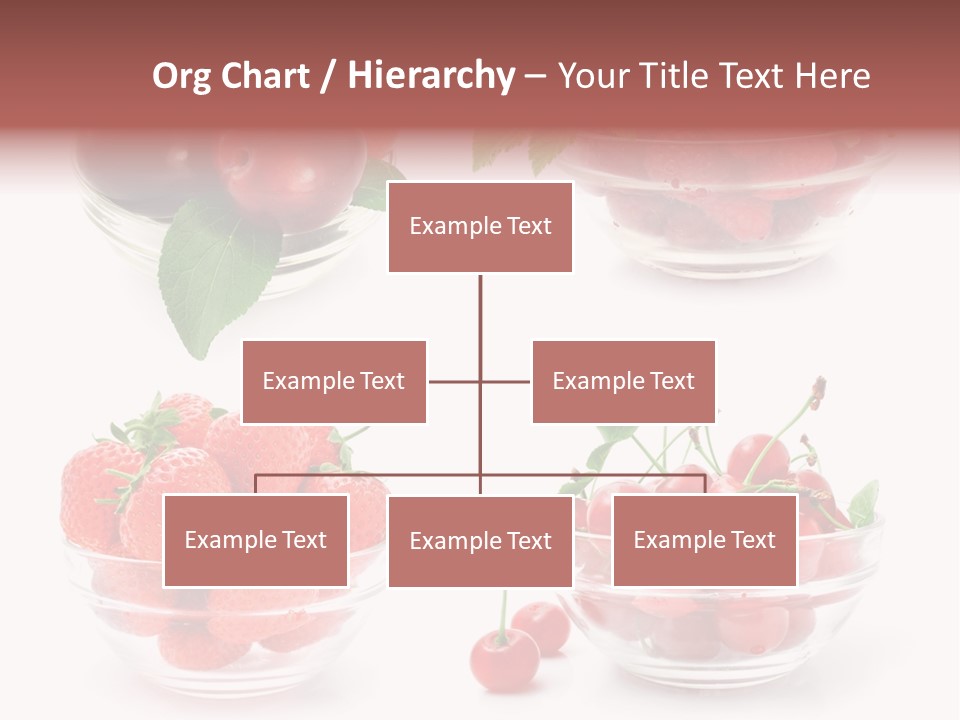 Org Chart / Hierarchy – Your Title Text Here

Example Text

Example Text

Example Text

Example Text

Example Text

Example Text